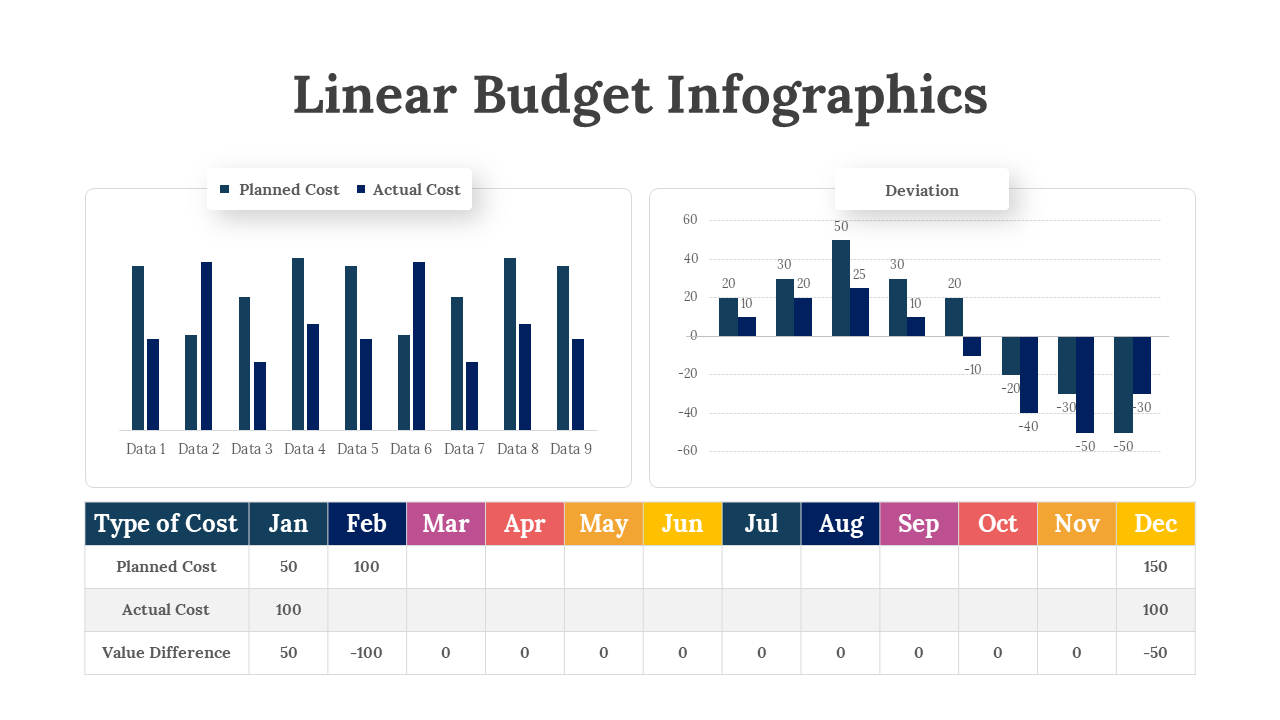 Linear Budget Infographics

Planned Cost Actual Cost

Data 1 Data 2 Data 3 Data 4 Data 5 Data 6 Data 7 Data 8 Data 9

Deviation

60
40
20
0
-20
-40
-60

20 10 30 20 50 25 30 10 20 -10 -20 -40 -30 -50 -50 -30

| Type of Cost | Jan | Feb | Mar | Apr | May | Jun | Jul | Aug | Sep | Oct | Nov | Dec |
|---|---|---|---|---|---|---|---|---|---|---|---|---|
| Planned Cost | 50 | 100 | | | | | | | | | | 150 |
| Actual Cost | 100 | | | | | | | | | | | 100 |
| Value Difference | 50 | -100 | 0 | 0 | 0 | 0 | 0 | 0 | 0 | 0 | 0 | -50 |